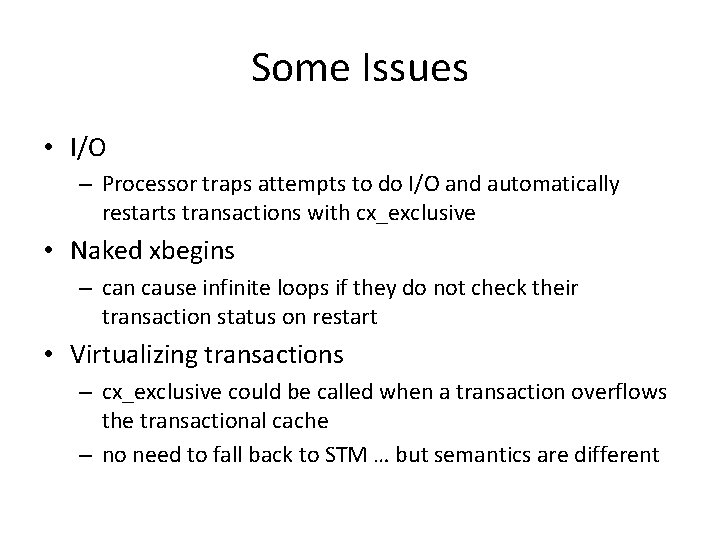 Some Issues

• I/O
– Processor traps attempts to do I/O and automatically restarts transactions with cx_exclusive
• Naked xbegins
– can cause infinite loops if they do not check their transaction status on restart
• Virtualizing transactions
– cx_exclusive could be called when a transaction overflows the transactional cache
– no need to fall back to STM … but semantics are different